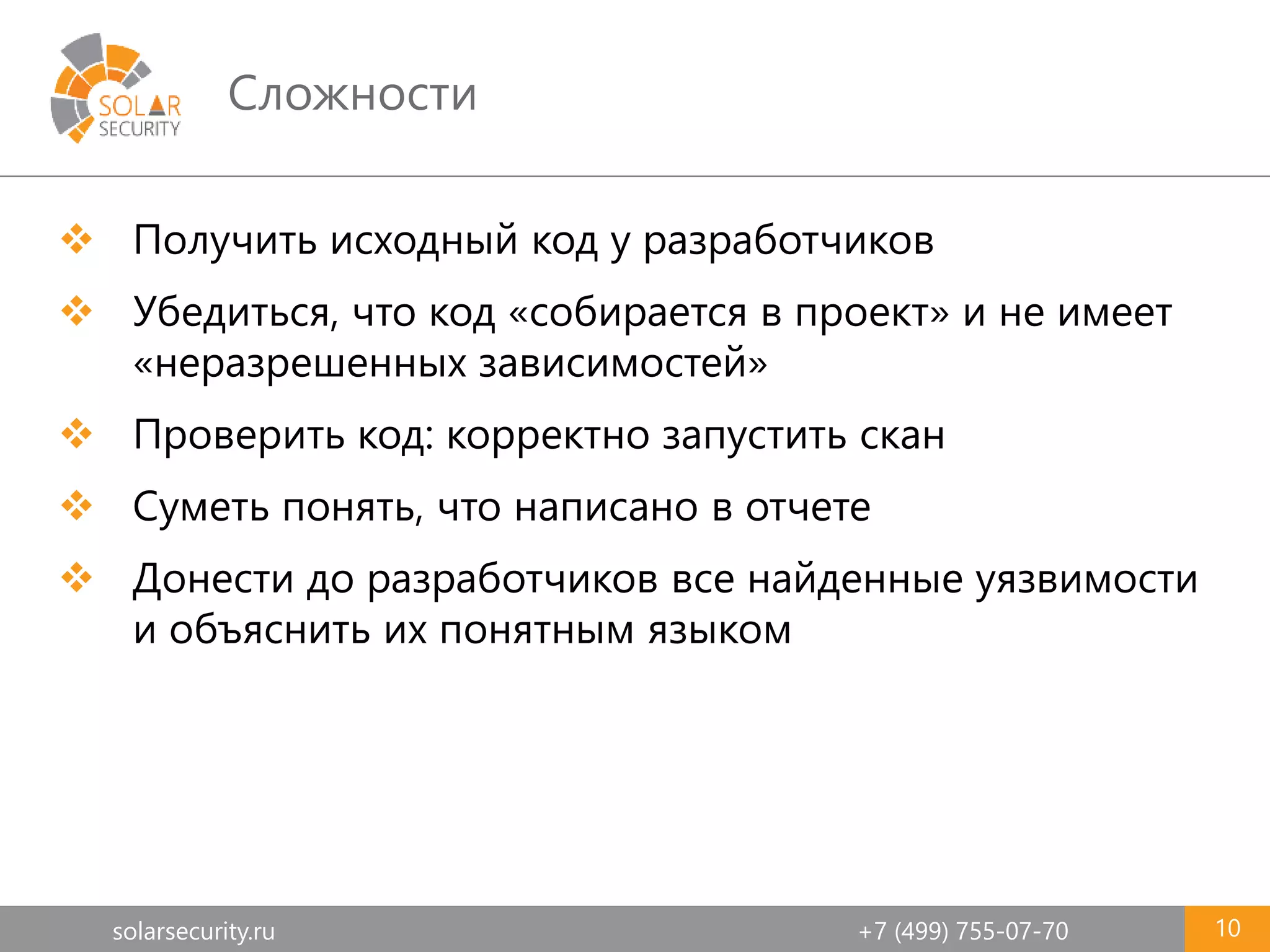 SOLAR SECURITY

Сложности

❖ Получить исходный код у разработчиков

❖ Убедиться, что код «собирается в проект» и не имеет «неразрешенных зависимостей»

❖ Проверить код: корректно запустить скан

❖ Суметь понять, что написано в отчете

❖ Донести до разработчиков все найденные уязвимости и объяснить их понятным языком

solarsecurity.ru +7 (499) 755-07-70 10